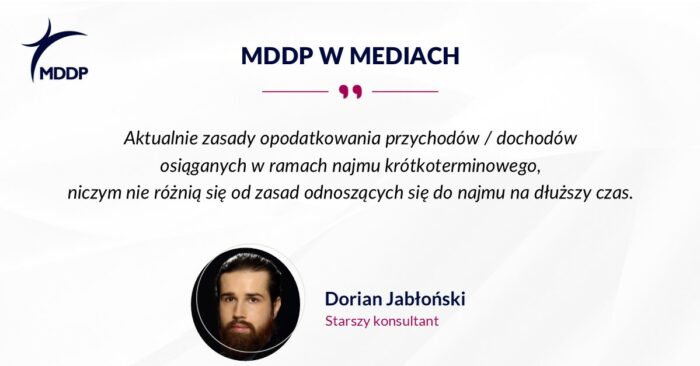 MDDP

MDDP W MEDIACH

Aktualnie zasady opodatkowania przychodów / dochodów osiąganych w ramach najmu krótkoterminowego, niczym nie różnią się od zasad odnoszących się do najmu na dłuższy czas.

Dorian Jabłoński
Starszy konsultant